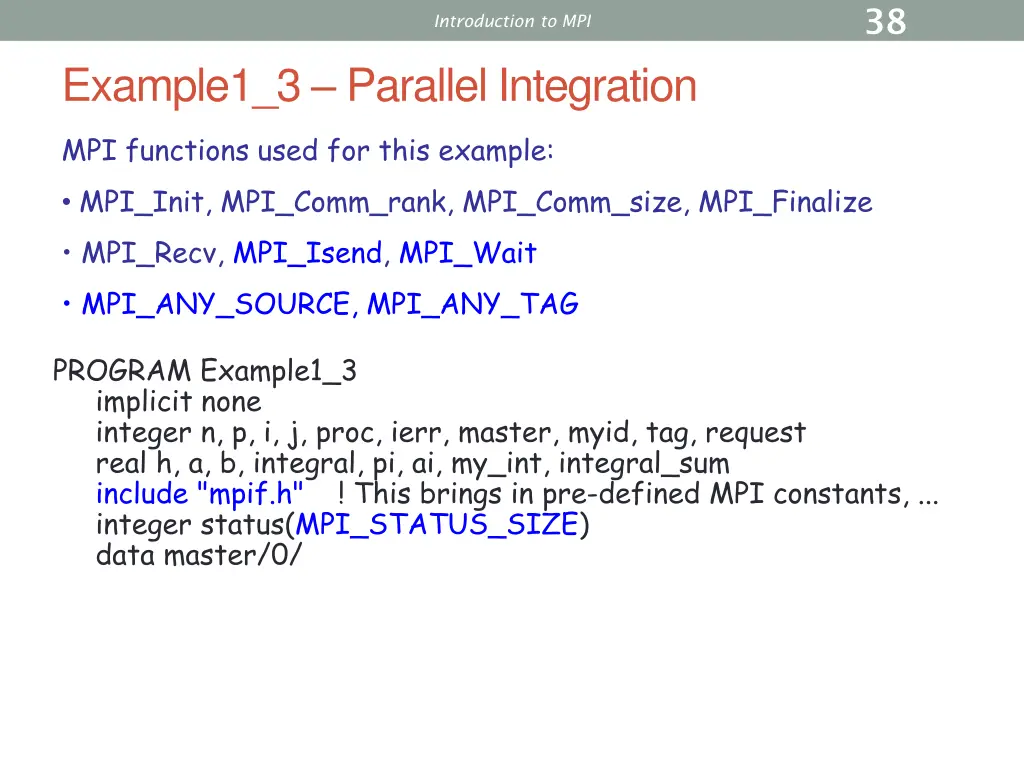 Introduction to MPI

38

Example1_3 – Parallel Integration

MPI functions used for this example:

• MPI_Init, MPI_Comm_rank, MPI_Comm_size, MPI_Finalize

• MPI_Recv, MPI_Isend, MPI_Wait

• MPI_ANY_SOURCE, MPI_ANY_TAG

PROGRAM Example1_3
implicit none
integer n, p, i, j, proc, ierr, master, myid, tag, request
real h, a, b, integral, pi, ai, my_int, integral_sum
include "mpif.h" ! This brings in pre-defined MPI constants, ...
integer status(MPI_STATUS_SIZE)
data master/0/